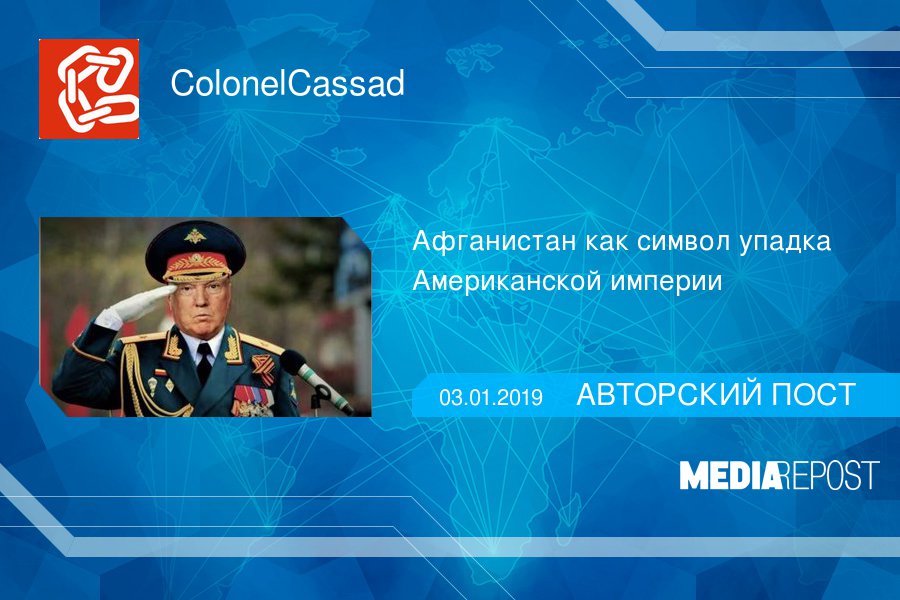 ColonelCassad

Афганистан как символ упадка Американской империи

03.01.2019 АВТОРСКИЙ ПОСТ

MEDIAREPOST